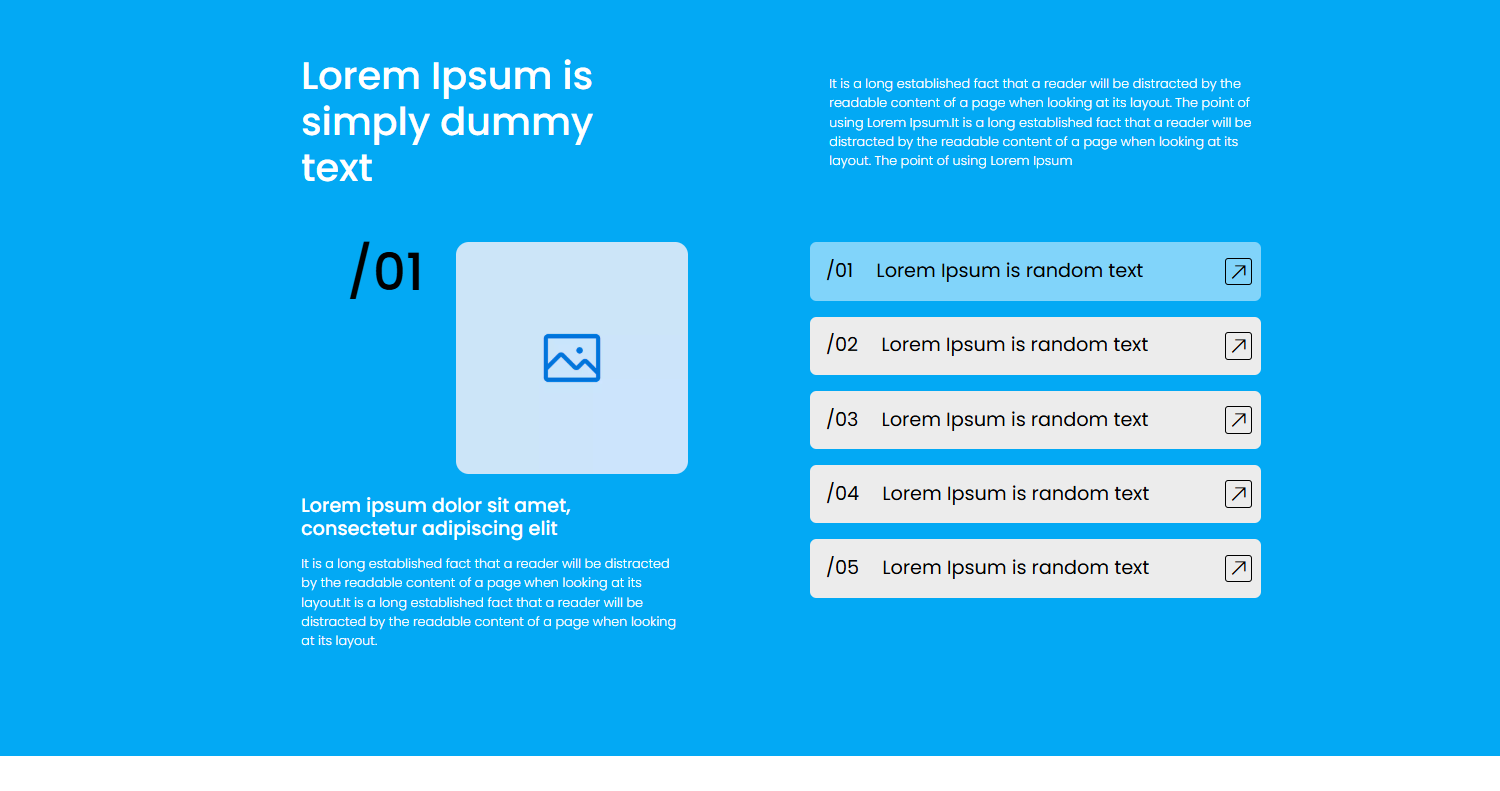 Lorem Ipsum is simply dummy text

It is a long established fact that a reader will be distracted by the readable content of a page when looking at its layout. The point of using Lorem Ipsum.It is a long established fact that a reader will be distracted by the readable content of a page when looking at its layout. The point of using Lorem Ipsum

/01

Lorem ipsum dolor sit amet, consectetur adipiscing elit

It is a long established fact that a reader will be distracted by the readable content of a page when looking at its layout.It is a long established fact that a reader will be distracted by the readable content of a page when looking at its layout.

/01 Lorem Ipsum is random text

/02 Lorem Ipsum is random text

/03 Lorem Ipsum is random text

/04 Lorem Ipsum is random text

/05 Lorem Ipsum is random text